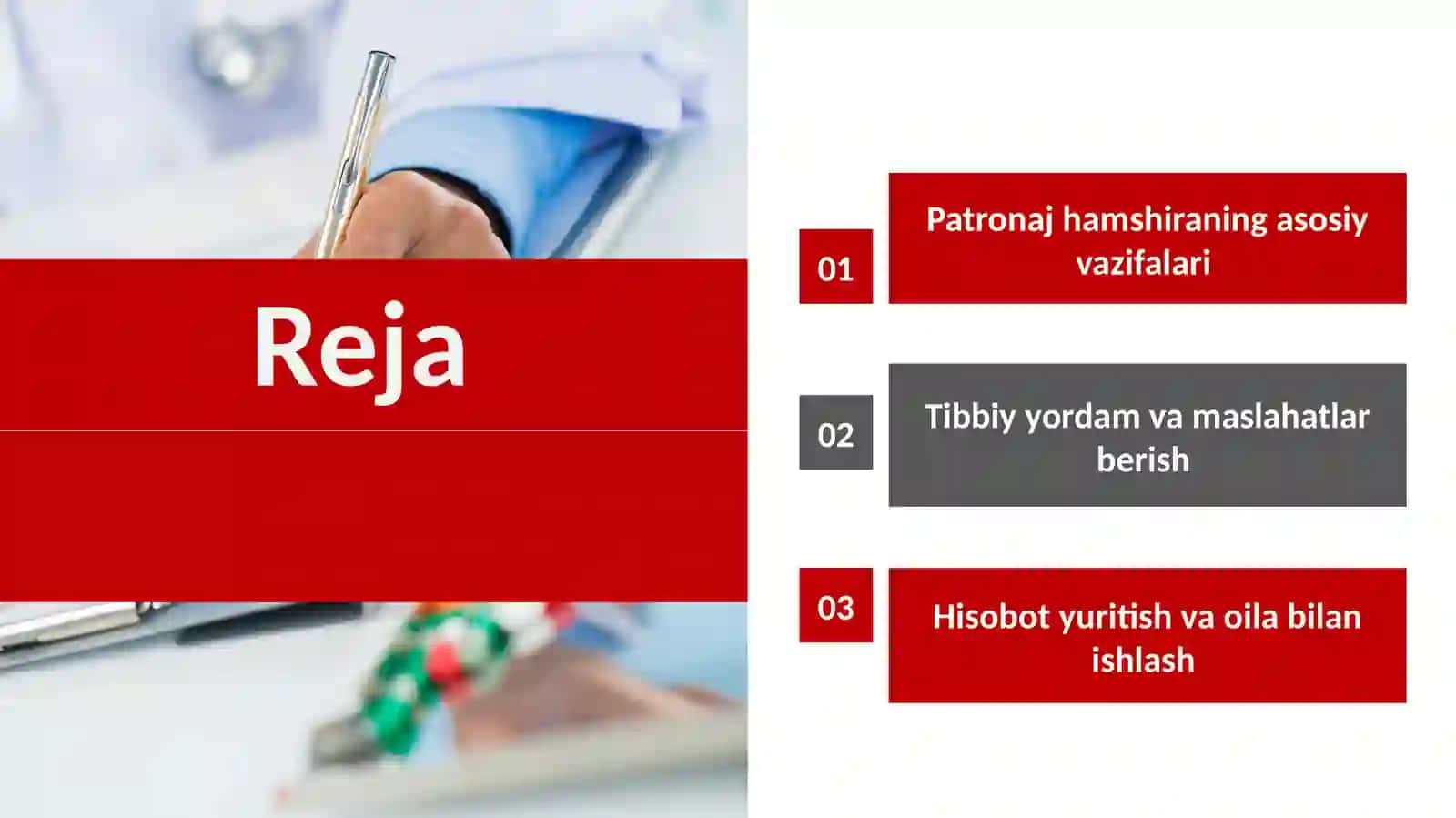 Reja

01

Patronaj hamshiraning asosiy vazifalari

02

Tibbiy yordam va maslahatlar berish

03

Hisobot yuritish va oila bilan ishlash